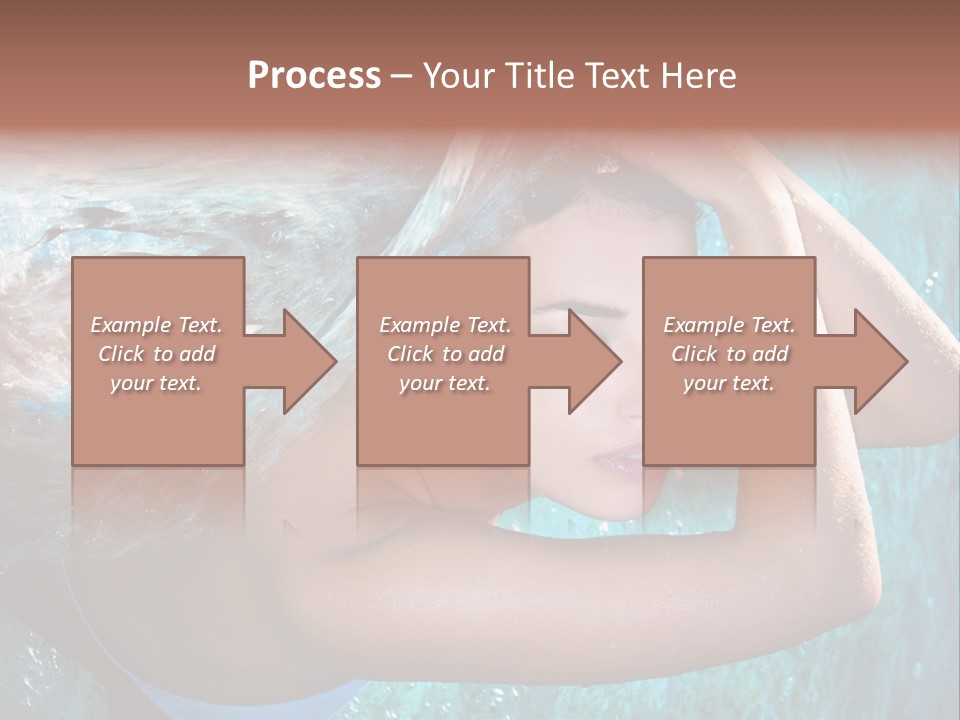 Process – Your Title Text Here

Example Text. Click to add your text.

Example Text. Click to add your text.

Example Text. Click to add your text.